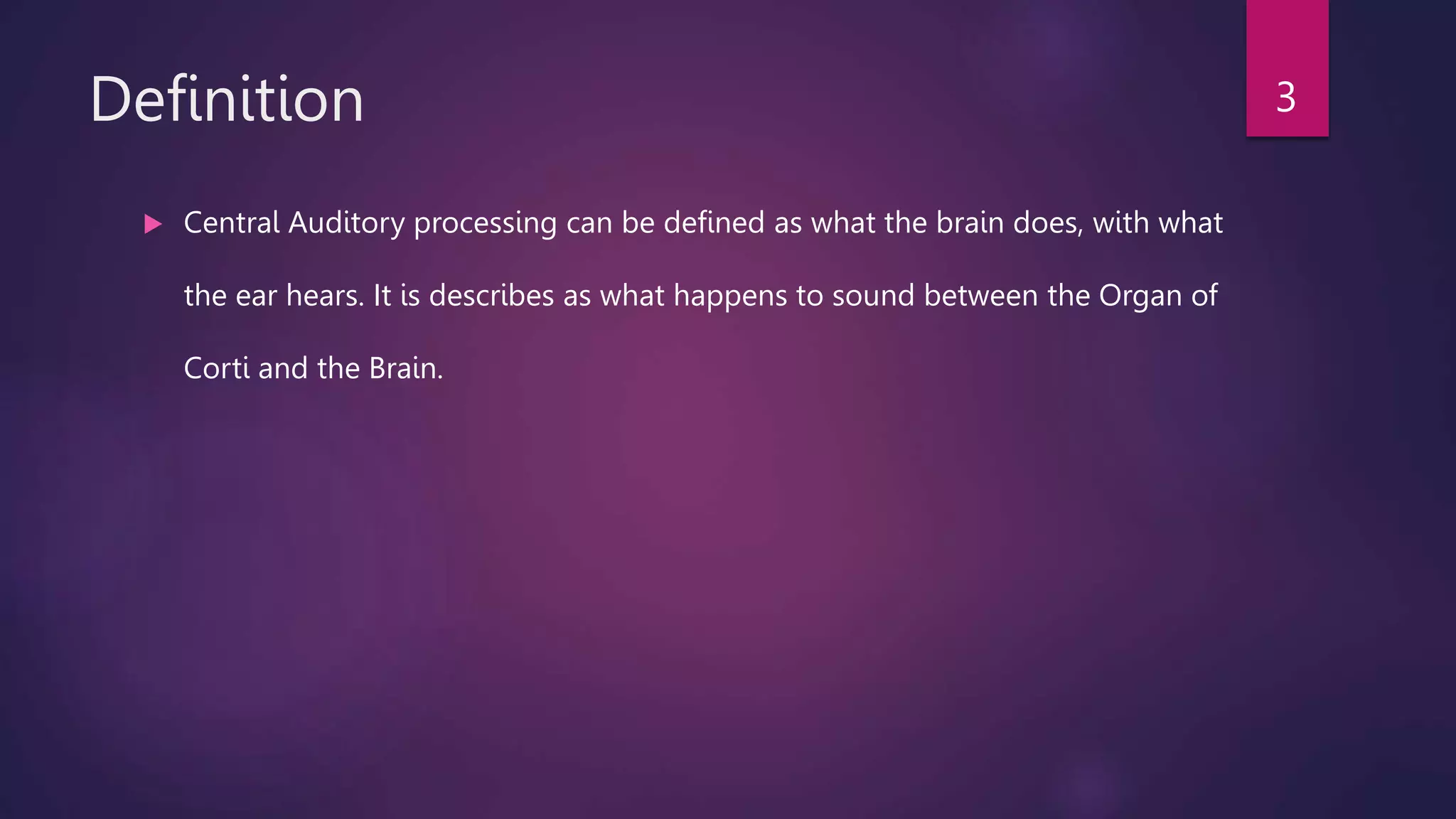 Definition

3

Central Auditory processing can be defined as what the brain does, with what the ear hears. It is describes as what happens to sound between the Organ of Corti and the Brain.